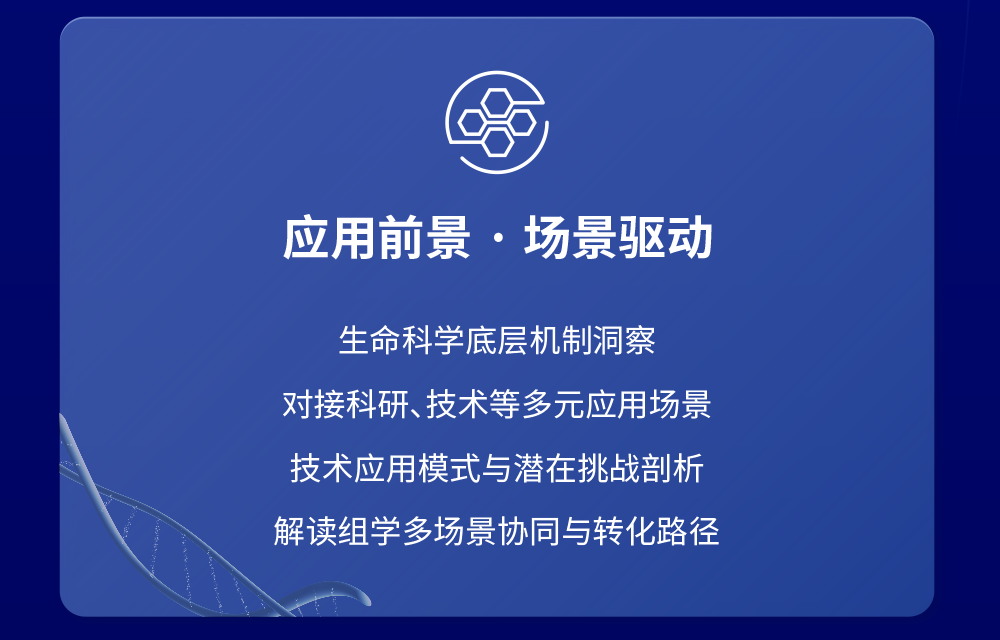 应用前景 · 场景驱动

生命科学底层机制洞察

对接科研、技术等多元应用场景

技术应用模式与潜在挑战剖析

解读组学多场景协同与转化路径